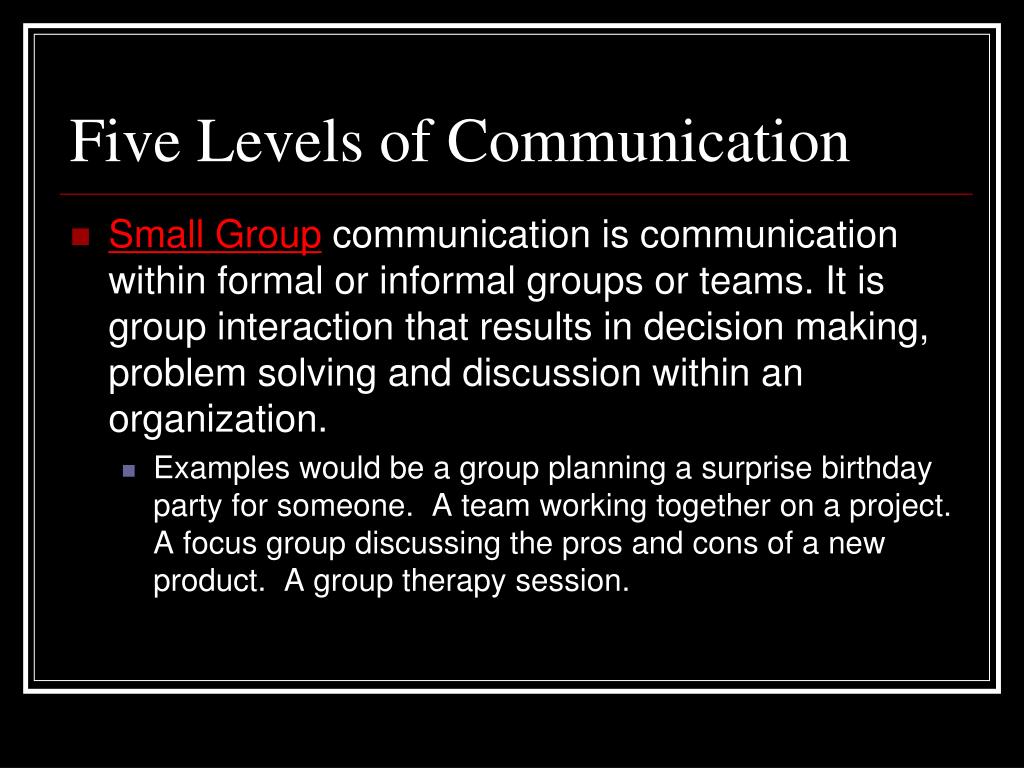 Five Levels of Communication

Small Group communication is communication within formal or informal groups or teams. It is group interaction that results in decision making, problem solving and discussion within an organization.

Examples would be a group planning a surprise birthday party for someone. A team working together on a project. A focus group discussing the pros and cons of a new product. A group therapy session.